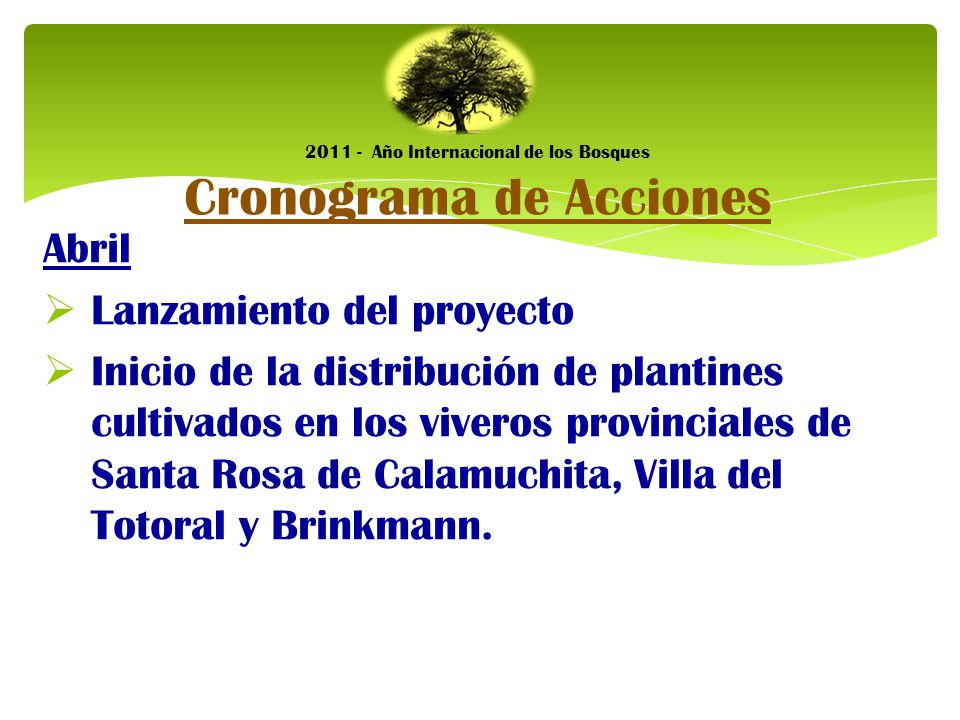 2011 - Año Internacional de los Bosques

Cronograma de Acciones

Abril

➢ Lanzamiento del proyecto

➢ Inicio de la distribución de plantines cultivados en los viveros provinciales de Santa Rosa de Calamuchita, Villa del Totoral y Brinkmann.